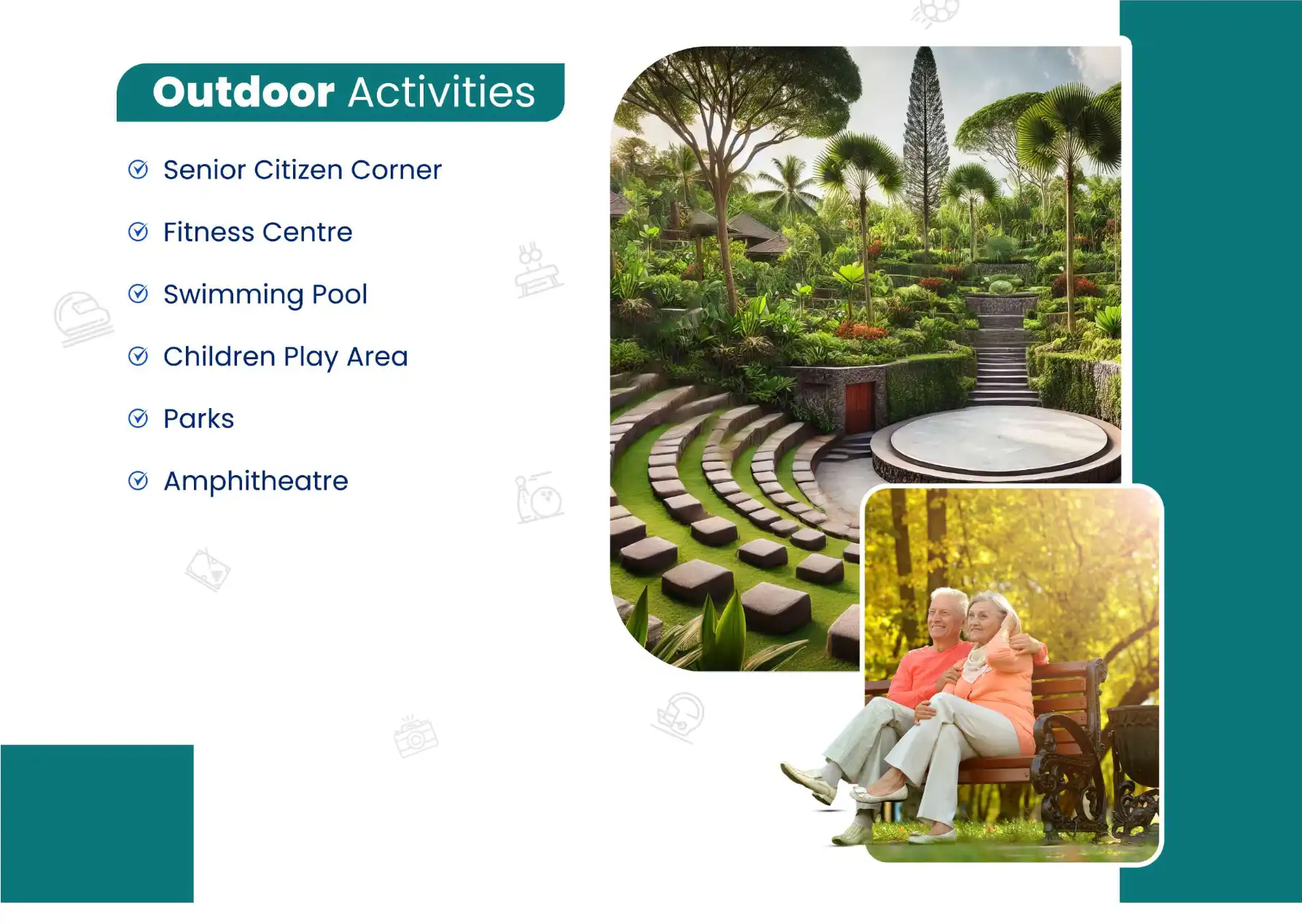 Outdoor Activities

Senior Citizen Corner

Fitness Centre

Swimming Pool

Children Play Area

Parks

Amphitheatre